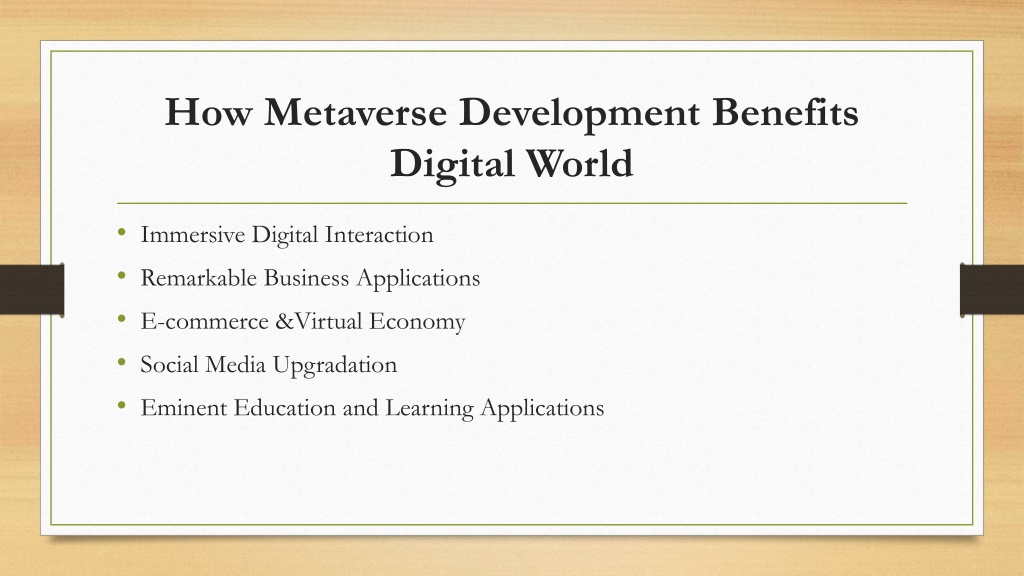 How Metaverse Development Benefits Digital World

• Immersive Digital Interaction
• Remarkable Business Applications
• E-commerce &Virtual Economy
• Social Media Upgradation
• Eminent Education and Learning Applications